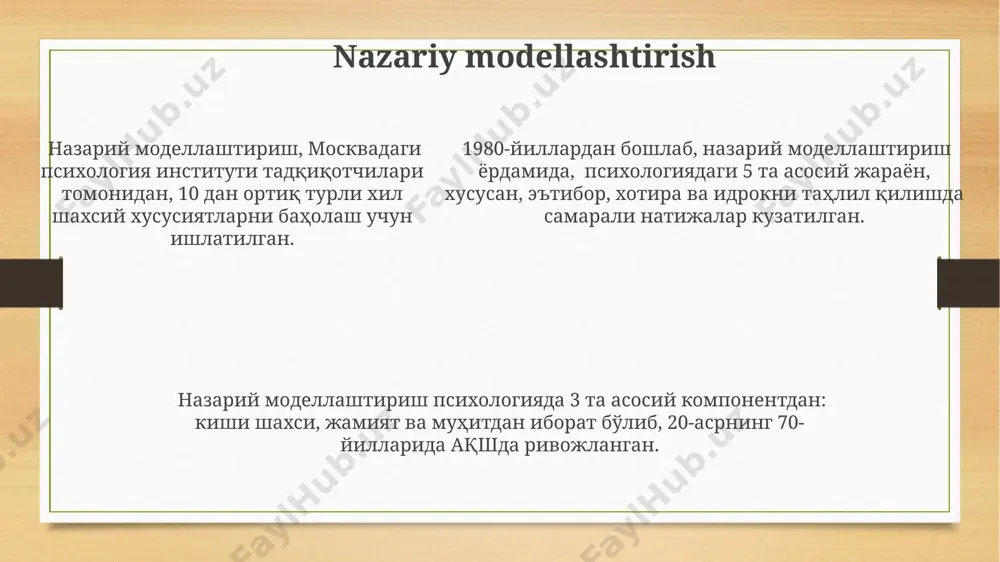 Nazariy modellashtirish

Назарий моделлаштириш, Москвадаги психология институти тадқиқотчилари томонидан, 10 дан ортиқ турли хил шахсий хусусиятларни баҳолаш учун ишлатилган.

1980-йиллардан бошлаб, назарий моделлаштириш ёрдамида, психологиядаги 5 та асосий жараён, хусусан, эътибор, хотира ва идрокни таҳлил қилишда самарали натижалар кузатилган.

Назарий моделлаштириш психологияда 3 та асосий компонентдан: киши шахси, жамият ва муҳитдан иборат бўлиб, 20-асрнинг 70-йилларида АҚШда ривожланган.

FaylHub.uz